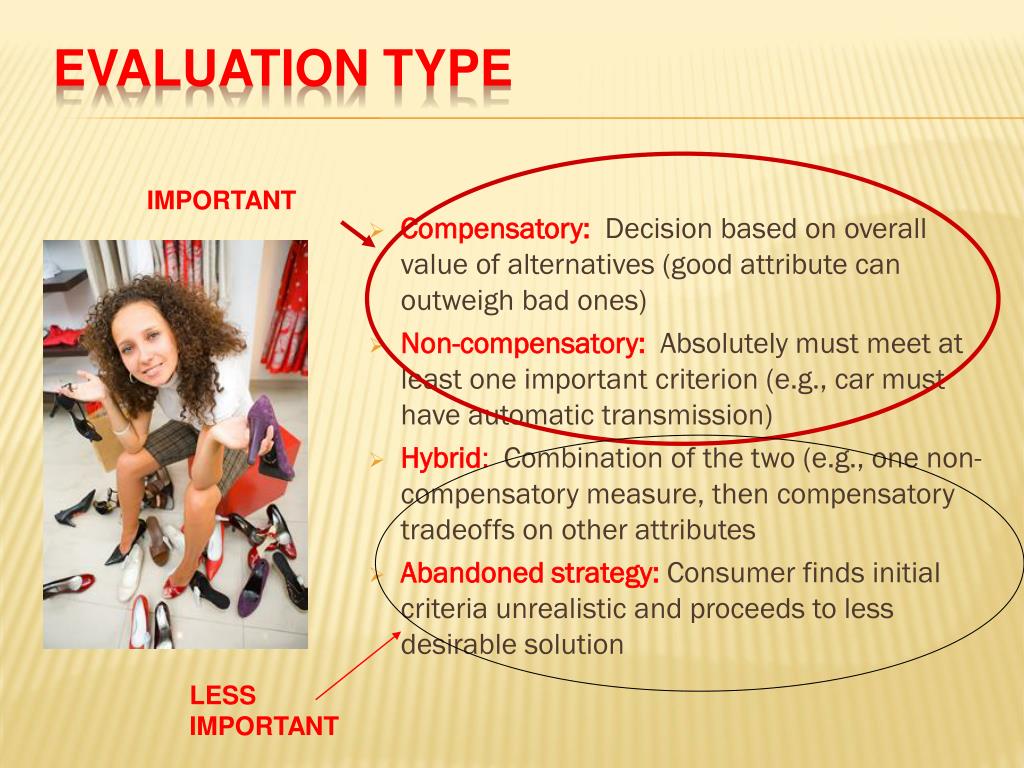 EVALUATION TYPE

IMPORTANT

Compensatory: Decision based on overall value of alternatives (good attribute can outweigh bad ones)

Non-compensatory: Absolutely must meet at least one important criterion (e.g., car must have automatic transmission)

Hybrid: Combination of the two (e.g., one non-compensatory measure, then compensatory tradeoffs on other attributes

Abandoned strategy: Consumer finds initial criteria unrealistic and proceeds to less desirable solution

LESS IMPORTANT